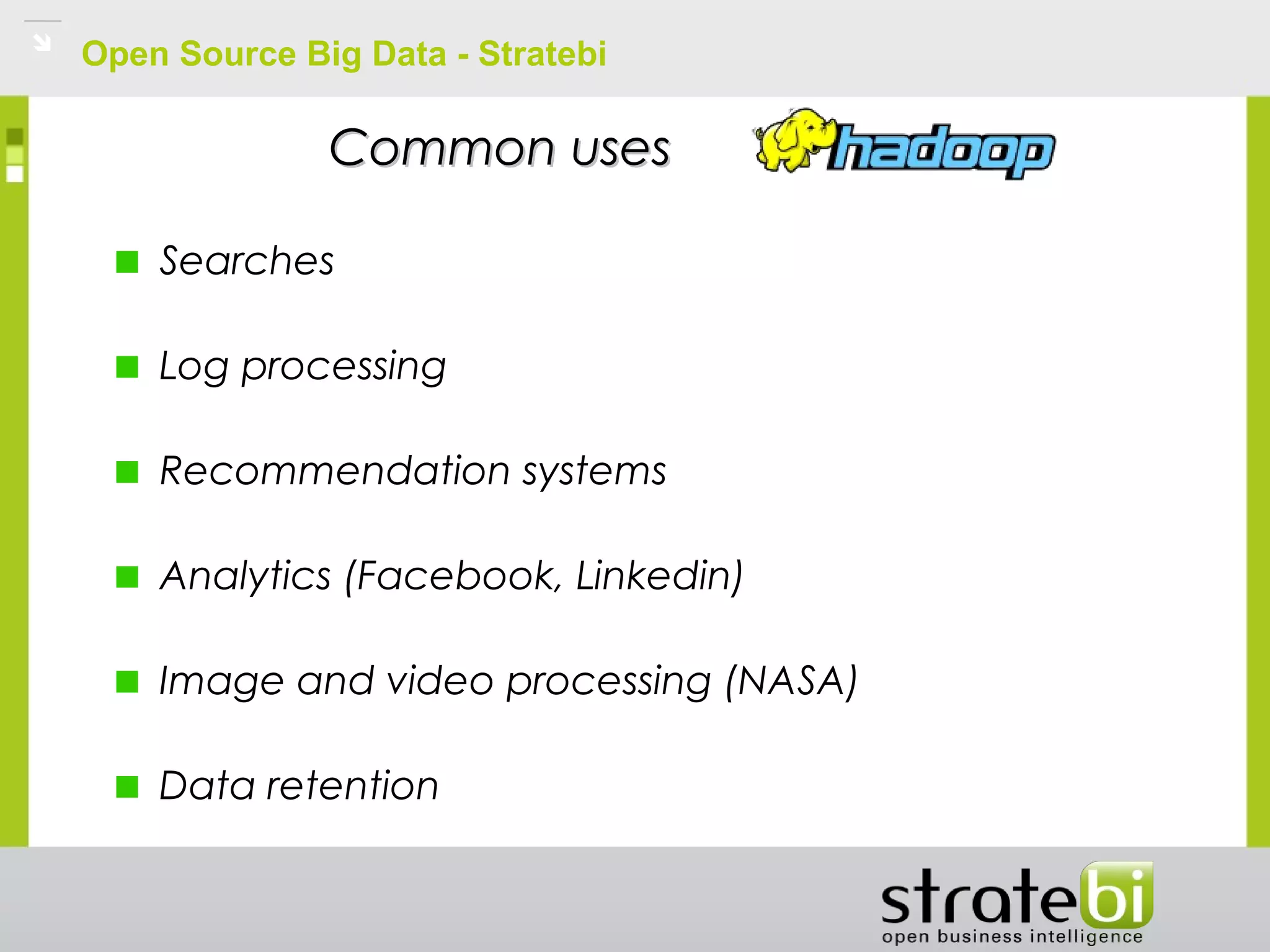 Open Source Big Data - Stratebi

Common uses

hadoop

Searches

Log processing

Recommendation systems

Analytics (Facebook, Linkedin)

Image and video processing (NASA)

Data retention

stratebi
open business intelligence